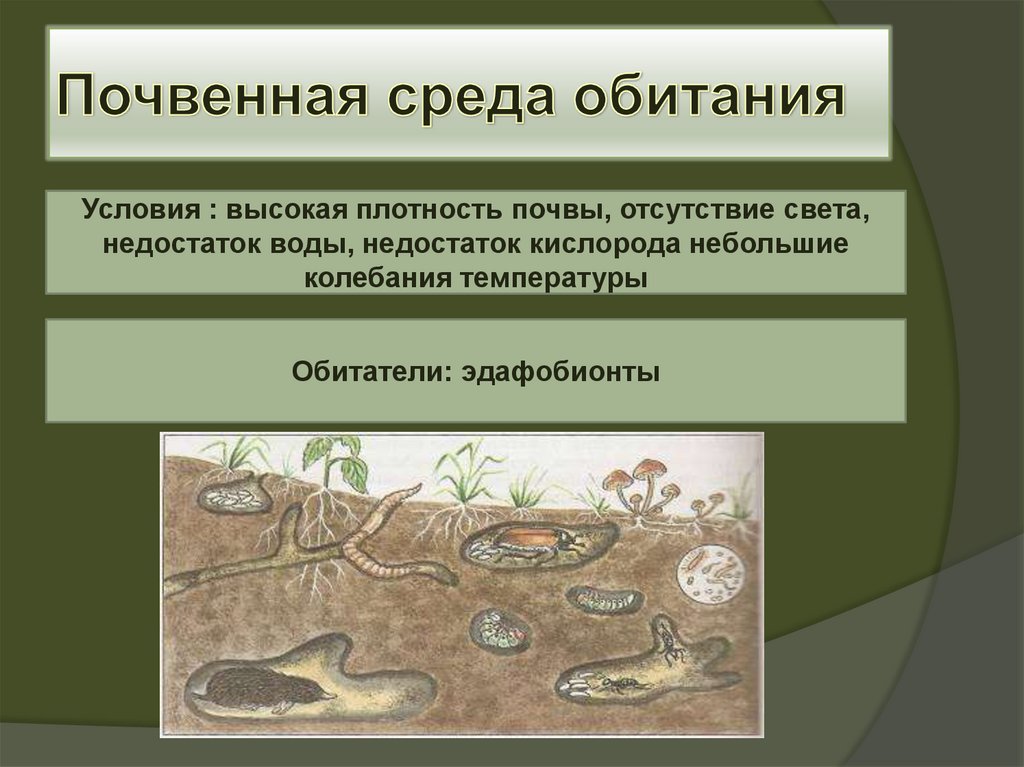 Почвенная среда обитания

Условия : высокая плотность почвы, отсутствие света, недостаток воды, недостаток кислорода небольшие колебания температуры

Обитатели: эдафобионты